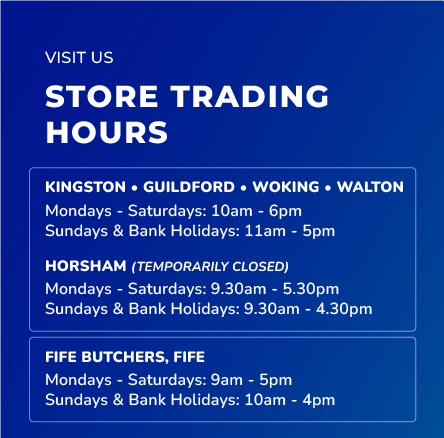 VISIT US

STORE TRADING HOURS

KINGSTON • GUILDFORD • WOKING • WALTON
Mondays - Saturdays: 10am - 6pm
Sundays & Bank Holidays: 11am - 5pm

HORSHAM (TEMPORARILY CLOSED)
Mondays - Saturdays: 9.30am - 5.30pm
Sundays & Bank Holidays: 9.30am - 4.30pm

FIFE BUTCHERS, FIFE
Mondays - Saturdays: 9am - 5pm
Sundays & Bank Holidays: 10am - 4pm